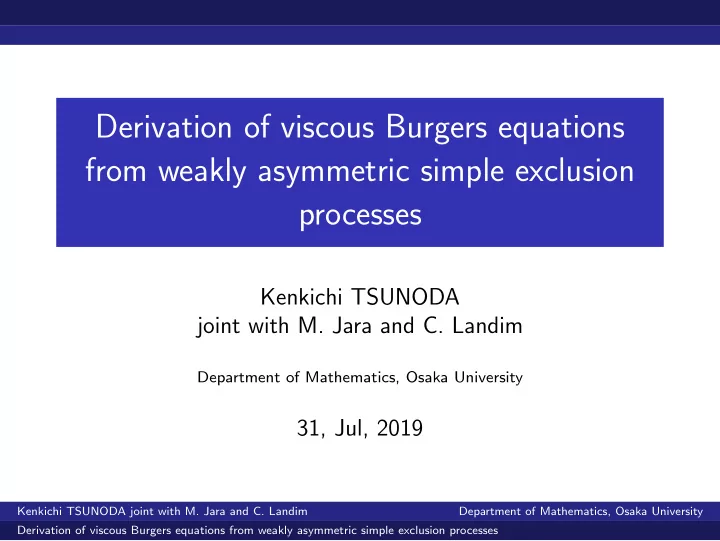 Derivation of viscous Burgers equations from weakly asymmetric simple exclusion processes

Kenkichi TSUNODA
joint with M. Jara and C. Landim

Department of Mathematics, Osaka University

31, Jul, 2019

Kenkichi TSUNODA joint with M. Jara and C. Landim
Department of Mathematics, Osaka University
Derivation of viscous Burgers equations from weakly asymmetric simple exclusion processes